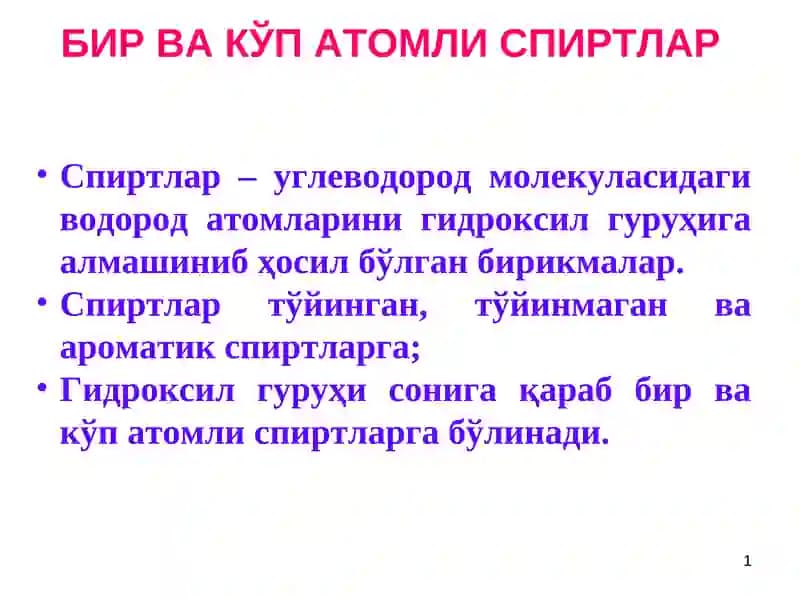 БИР ВА КЎП АТОМЛИ СПИРТЛАР

• Спиртлар – углеводород молекуласидаги водород атомларини гидроксил гуруҳига алмашиниб ҳосил бўлган бирикмалар.
• Спиртлар тўйинган, тўйинмаган ва ароматик спиртларга;
• Гидроксил гуруҳи сонига қараб бир ва кўп атомли спиртларга бўлинади.

1